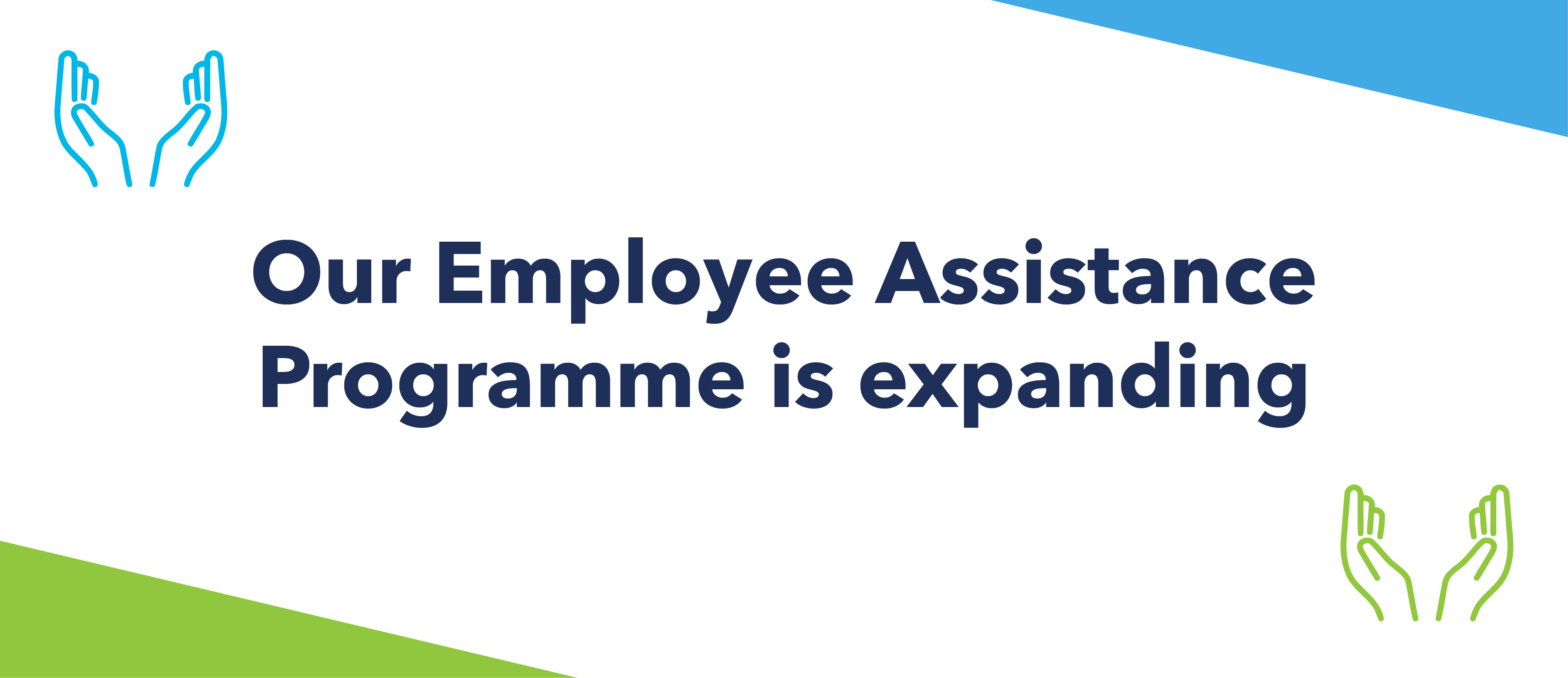 Our Employee Assistance Programme is expanding